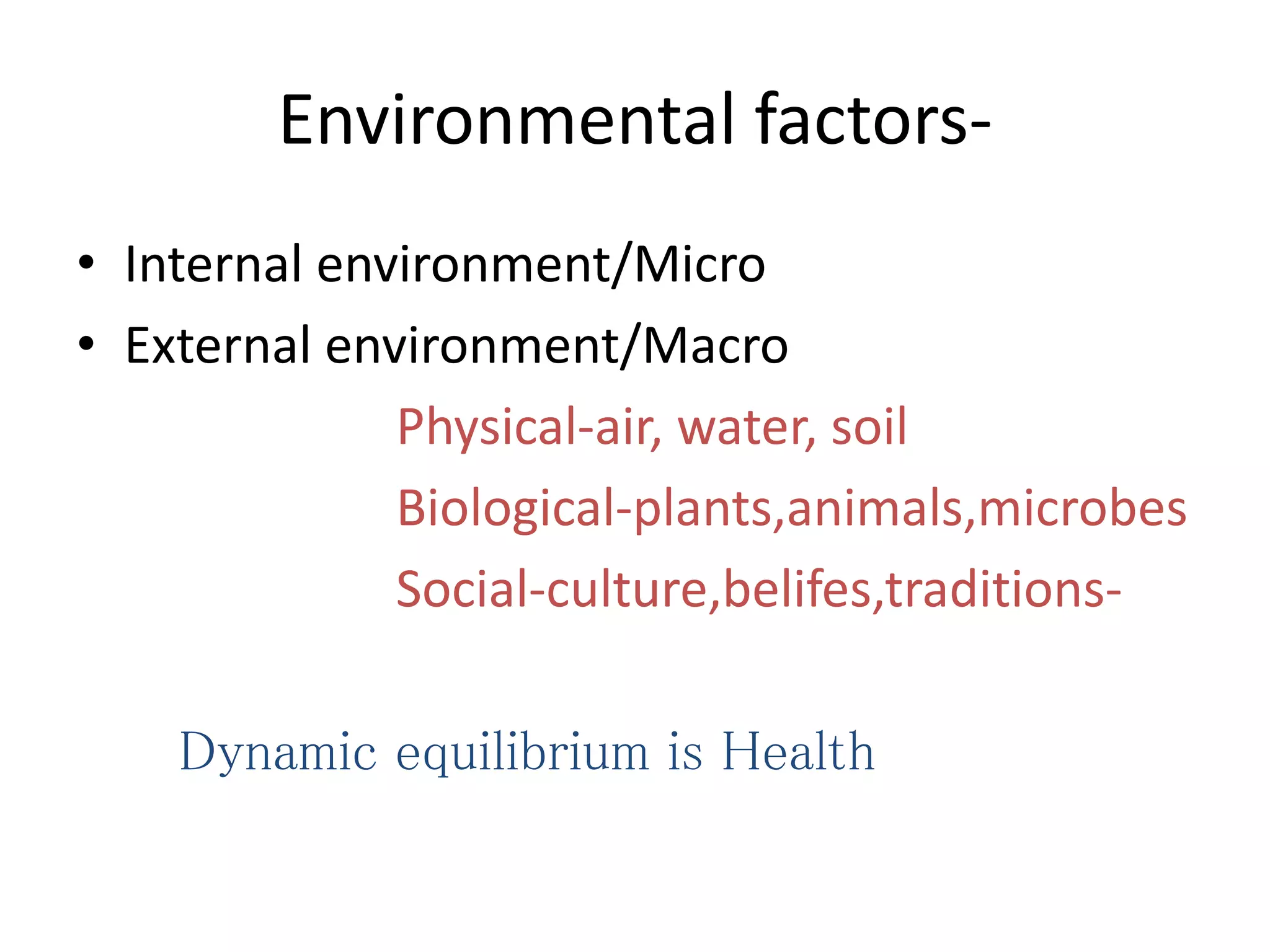 Environmental factors-

• Internal environment/Micro
• External environment/Macro

Physical-air, water, soil
Biological-plants,animals,microbes
Social-culture,belifes,traditions-

Dynamic equilibrium is Health